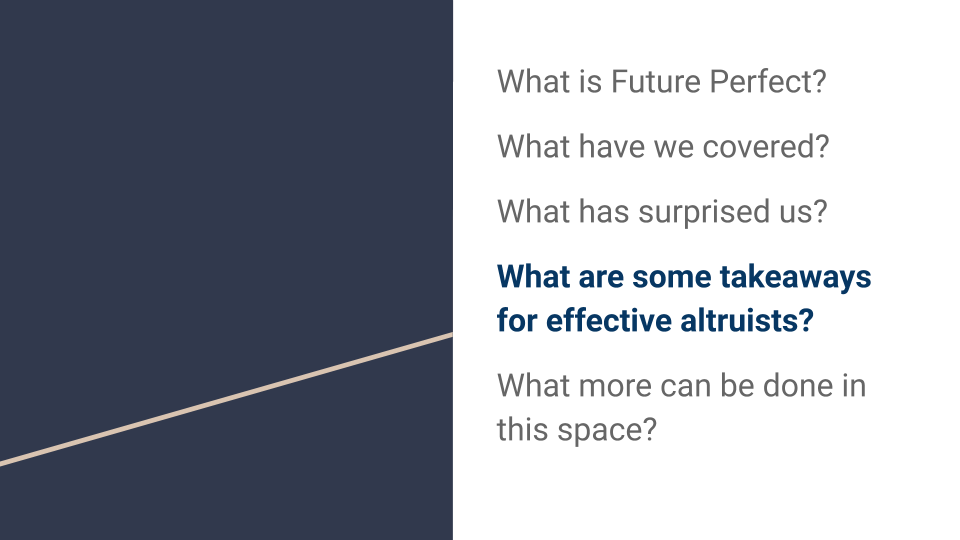 What is Future Perfect?

What have we covered?

What has surprised us?

What are some takeaways for effective altruists?

What more can be done in this space?